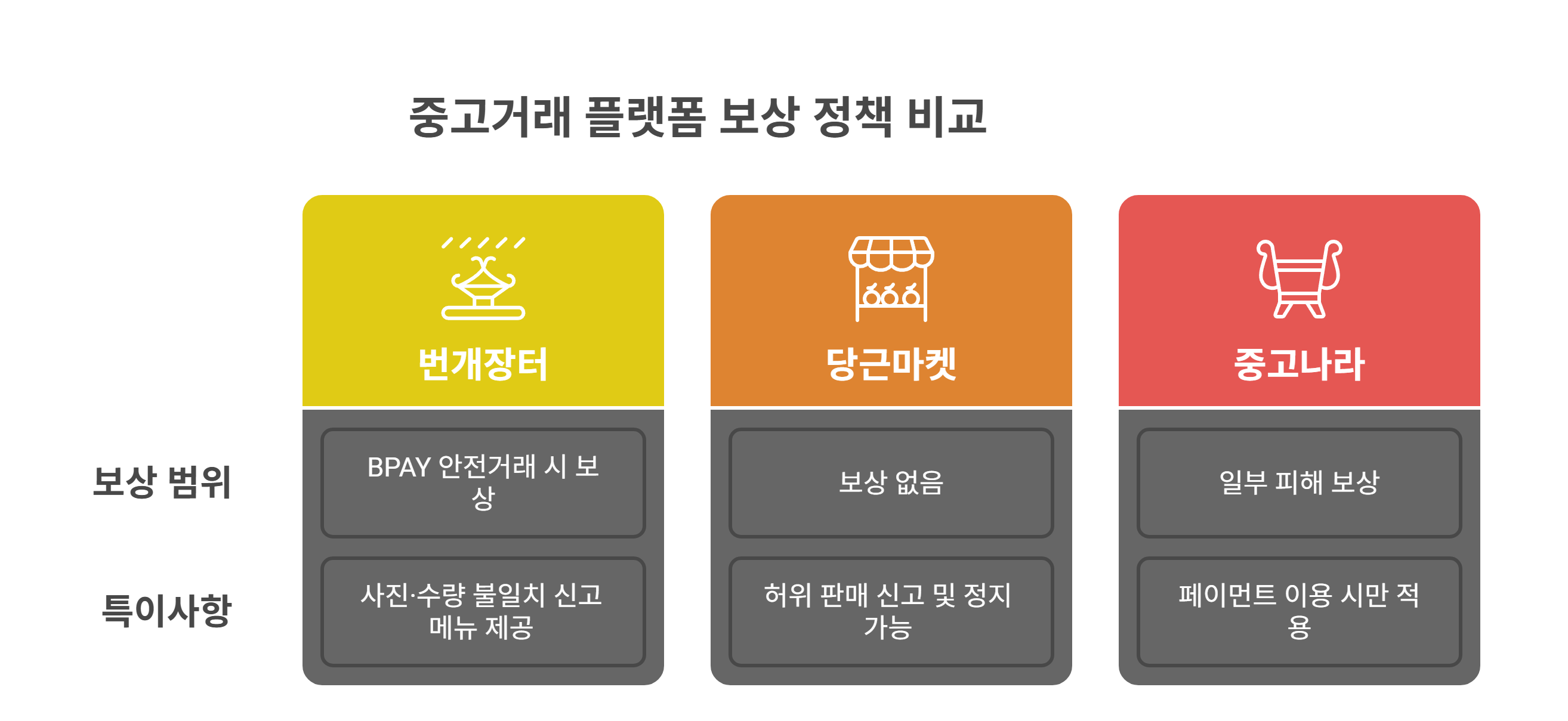 중고거래 플랫폼 보상 정책 비교

| | 번개장터 | 당근마켓 | 중고나라 |
|---|---|---|---|
| 보상 범위 | BPAY 안전거래 시 보상 | 보상 없음 | 일부 피해 보상 |
| 특이사항 | 사진·수량 불일치 신고 메뉴 제공 | 허위 판매 신고 및 정지 가능 | 페이먼트 이용 시만 적용 |